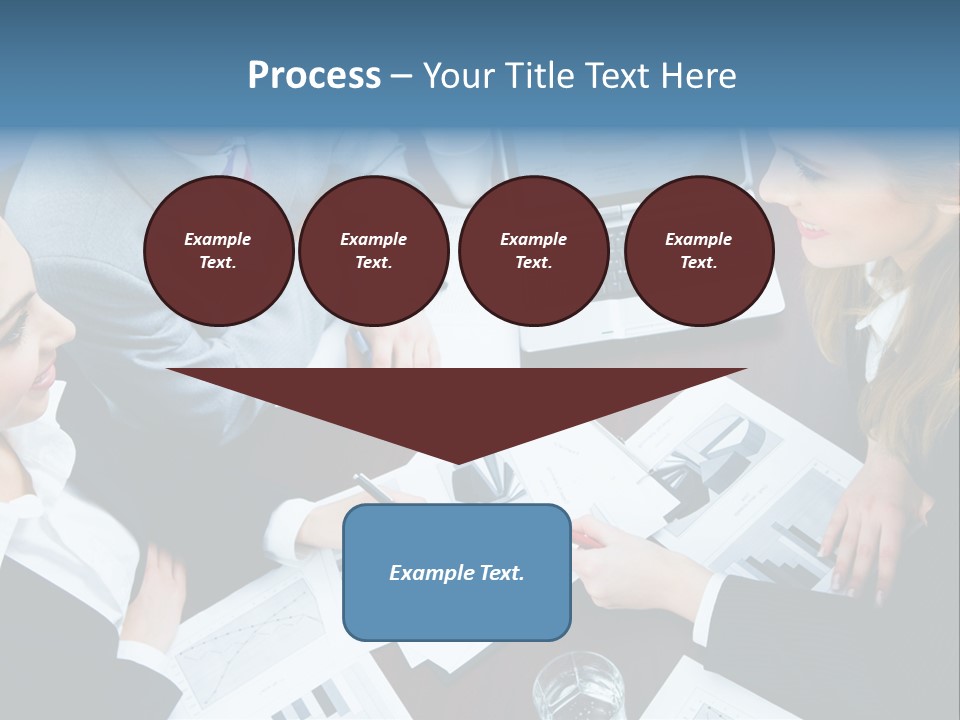 Process – Your Title Text Here

Example Text.

Example Text.

Example Text.

Example Text.

Example Text.